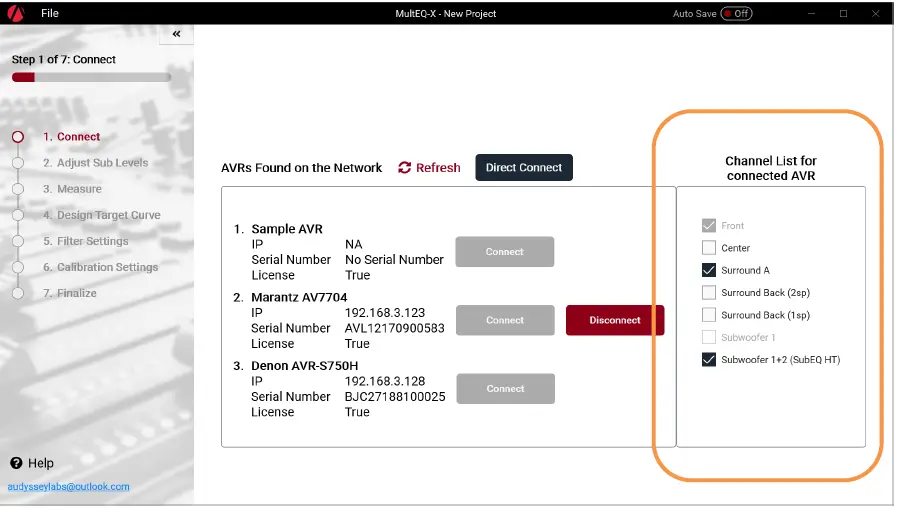 File

MultEQ-X - New Project

Auto Save Off

«

Step 1 of 7: Connect

1. Connect
2. Adjust Sub Levels
3. Measure
4. Design Target Curve
5. Filter Settings
6. Calibration Settings
7. Finalize

Help

audysseylabs@outlook.com

AVRs Found on the Network Refresh Direct Connect

1. Sample AVR
IP NA
Serial Number No Serial Number
License True
Connect

2. Marantz AV7704
IP 192.168.3.123
Serial Number AVL12170900583
License True
Connect Disconnect

3. Denon AVR-S750H
IP 192.168.3.128
Serial Number BJC27188100025
License True
Connect

Channel List for connected AVR

Front
Center
Surround A
Surround Back (2sp)
Surround Back (1sp)
Subwoofer 1
Subwoofer 1+2 (SubEQ HT)